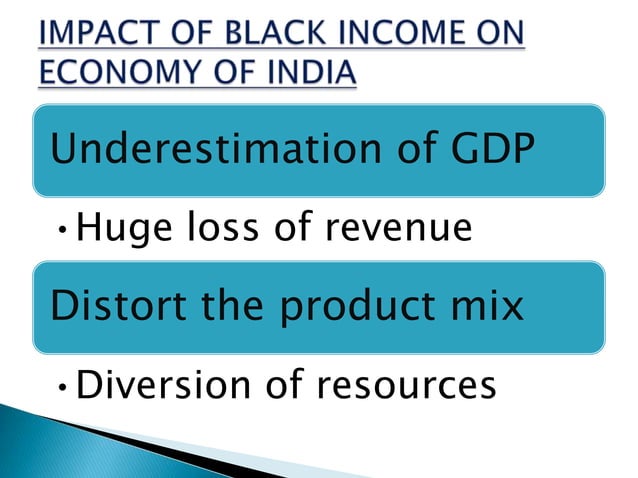 IMPACT OF BLACK INCOME ON ECONOMY OF INDIA

Underestimation of GDP

• Huge loss of revenue

Distort the product mix

• Diversion of resources